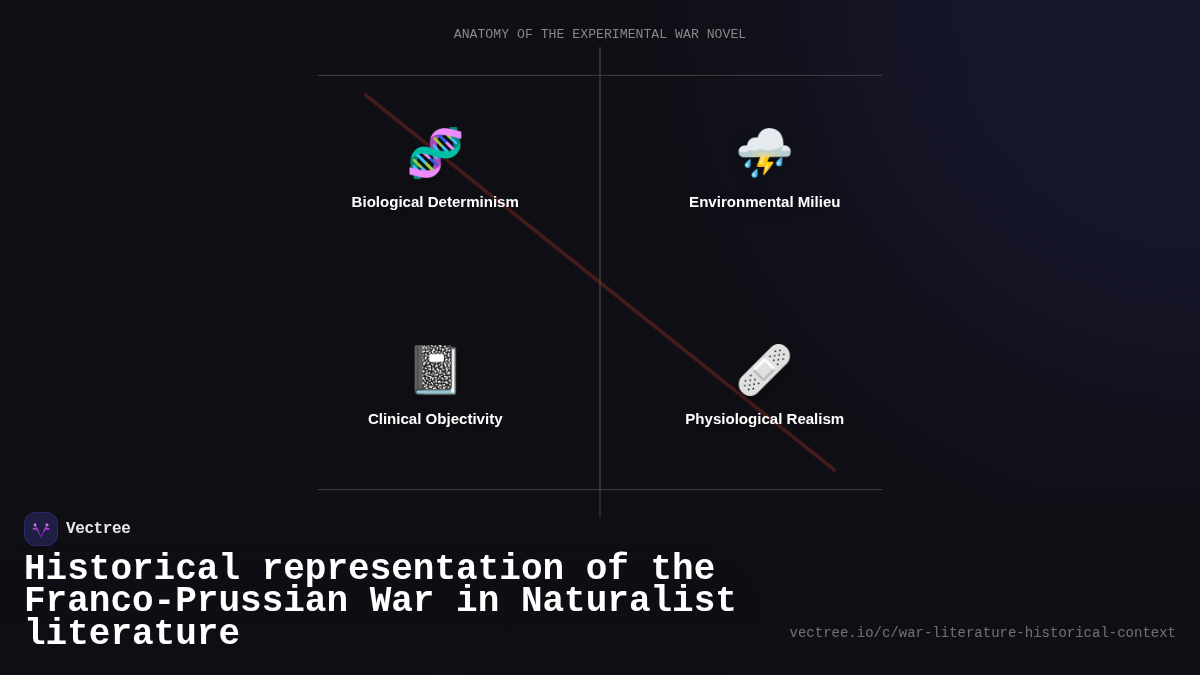 ANATOMY OF THE EXPERIMENTAL WAR NOVEL

Biological Determinism

Environmental Milieu

Clinical Objectivity

Physiological Realism

Vectree

Historical representation of the Franco-Prussian War in Naturalist literature

vectree.io/c/war-literature-historical-context